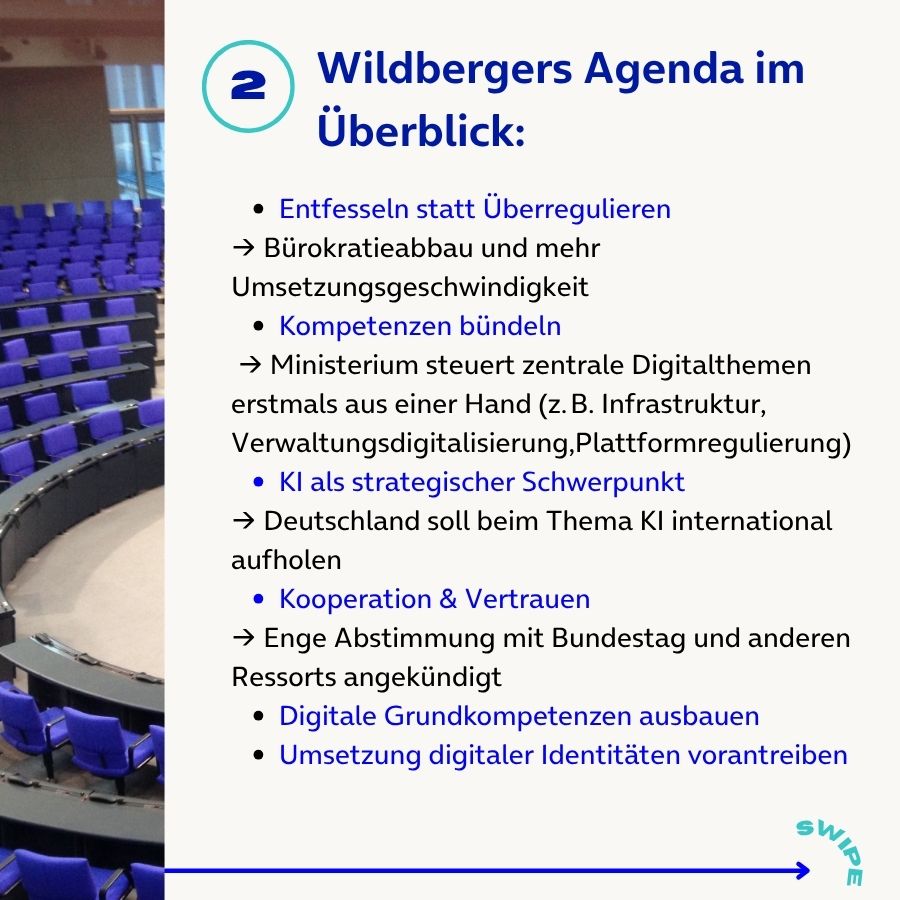 2

Wildbergers Agenda im Überblick:

• Entfesseln statt Überregulieren
→ Bürokratieabbau und mehr Umsetzungsgeschwindigkeit

• Kompetenzen bündeln
→ Ministerium steuert zentrale Digitalthemen erstmals aus einer Hand (z. B. Infrastruktur, Verwaltungsdigitalisierung,Plattformregulierung)

• KI als strategischer Schwerpunkt
→ Deutschland soll beim Thema KI international aufholen

• Kooperation & Vertrauen
→ Enge Abstimmung mit Bundestag und anderen Ressorts angekündigt

• Digitale Grundkompetenzen ausbauen
• Umsetzung digitaler Identitäten vorantreiben

SWIPE